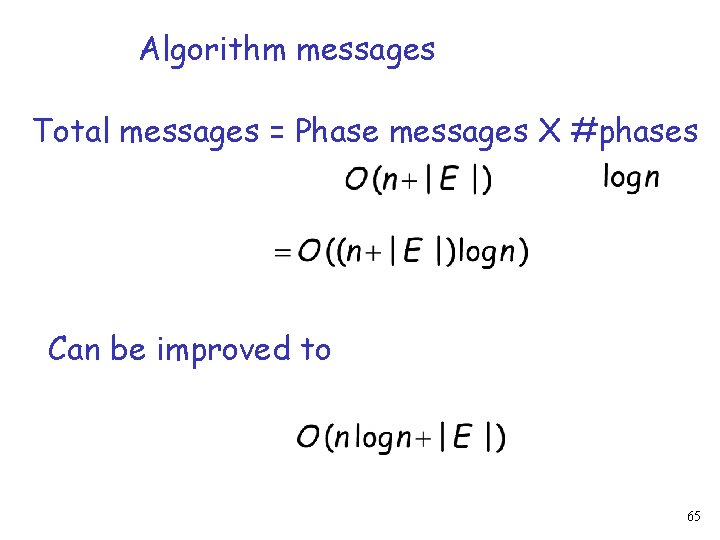 Algorithm messages

Total messages = Phase messages X #phases

$O(n+|E|)$ $\log n$

$=O((n+|E|)\log n)$

Can be improved to

$O(n\log n+|E|)$

65